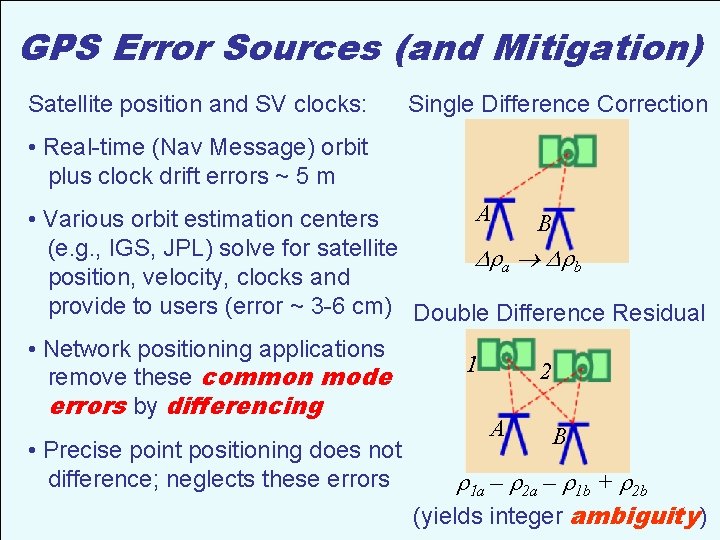 GPS Error Sources (and Mitigation)

Satellite position and SV clocks:

• Real-time (Nav Message) orbit plus clock drift errors ~ 5 m

• Various orbit estimation centers (e.g., IGS, JPL) solve for satellite position, velocity, clocks and provide to users (error ~ 3-6 cm)

• Network positioning applications remove these common mode errors by differencing

• Precise point positioning does not difference; neglects these errors

Single Difference Correction

A

B

$\Delta\rho_a \rightarrow \Delta\rho_b$

Double Difference Residual

1

2

A

B

$\rho_{1a} - \rho_{2a} - \rho_{1b} + \rho_{2b}$

(yields integer ambiguity)